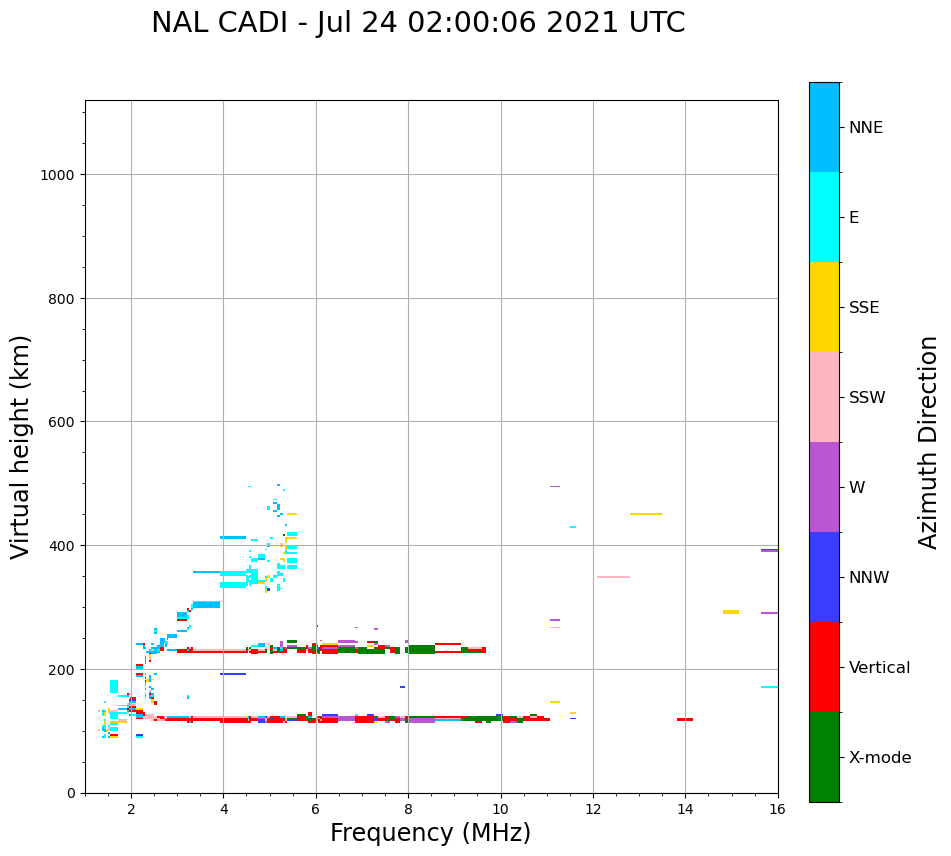 NAL CADI - Jul 24 02:00:06 2021 UTC

Virtual height (km)

1000
800
600
400
200
0

2
4
6
8
10
12
14
16

Frequency (MHz)

NNE
E
SSE
SSW
W
NNW
Vertical
X-mode

Azimuth Direction